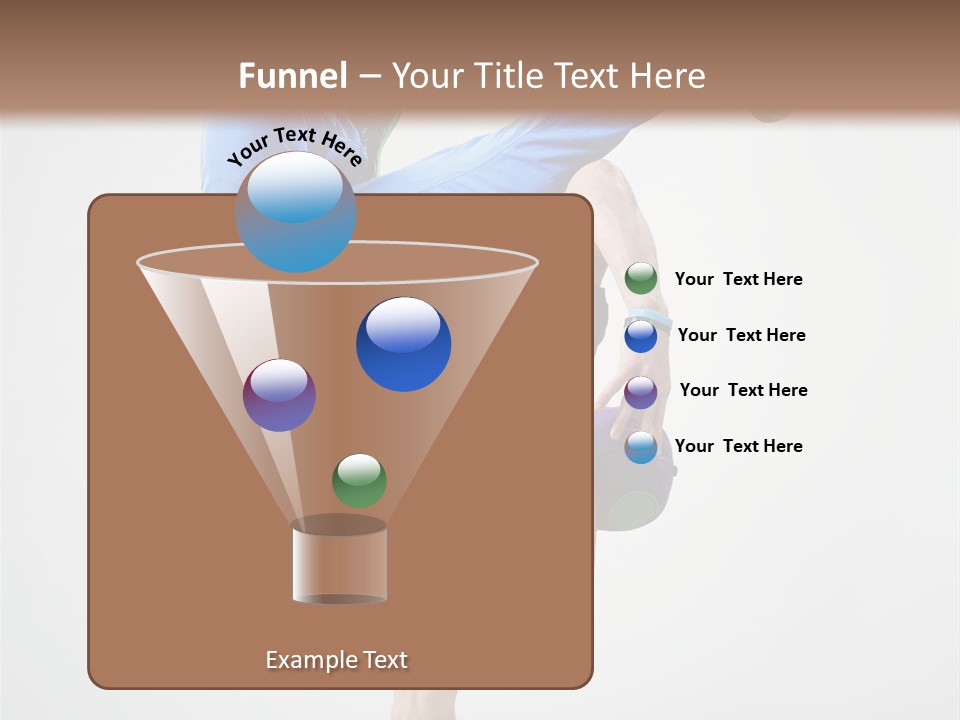 Funnel – Your Title Text Here

Your Text Here

Your Text Here

Your Text Here

Your Text Here

Your Text Here

Example Text